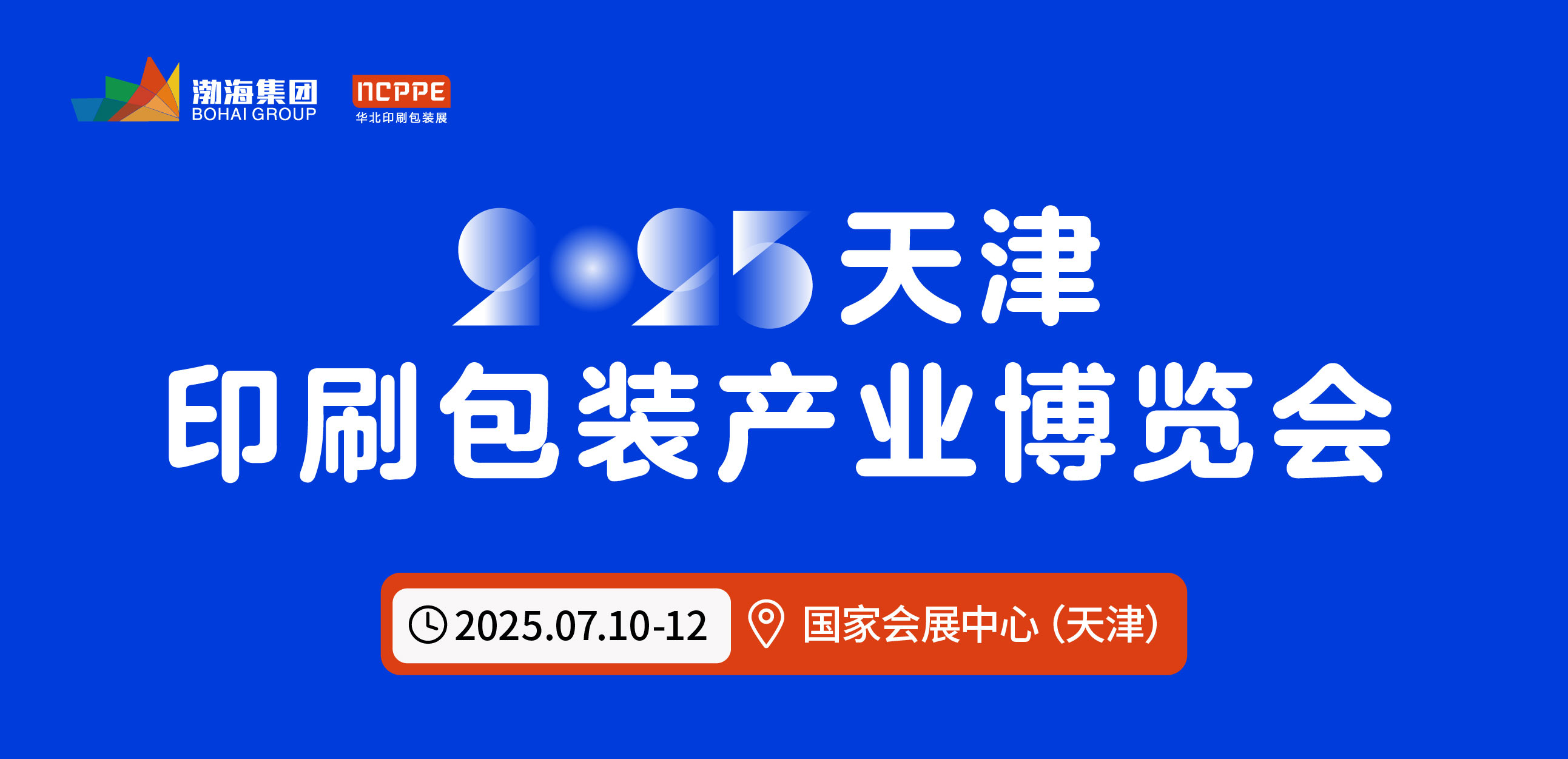 渤海集团
BOHAI GROUP

NCPPE
华北印刷包装展

2025天津
印刷包装产业博览会

2025.07.10-12

国家会展中心（天津）